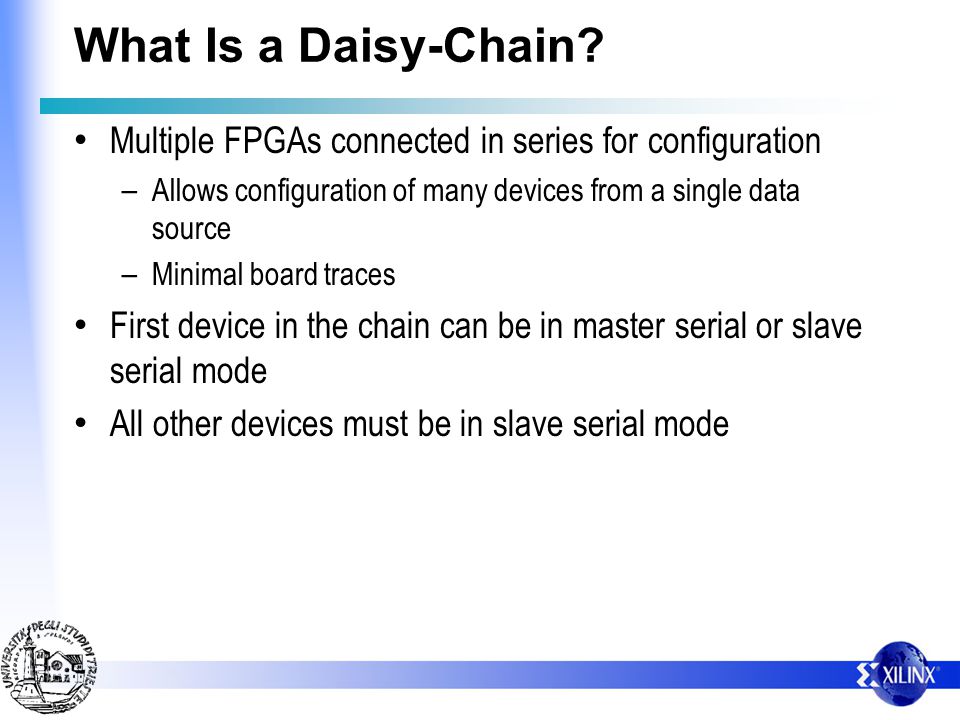 What Is a Daisy-Chain?

• Multiple FPGAs connected in series for configuration
– Allows configuration of many devices from a single data source
– Minimal board traces
• First device in the chain can be in master serial or slave serial mode
• All other devices must be in slave serial mode

UNIVERSITÀ DEGLI STUDI DI TRIESTE

XILINX